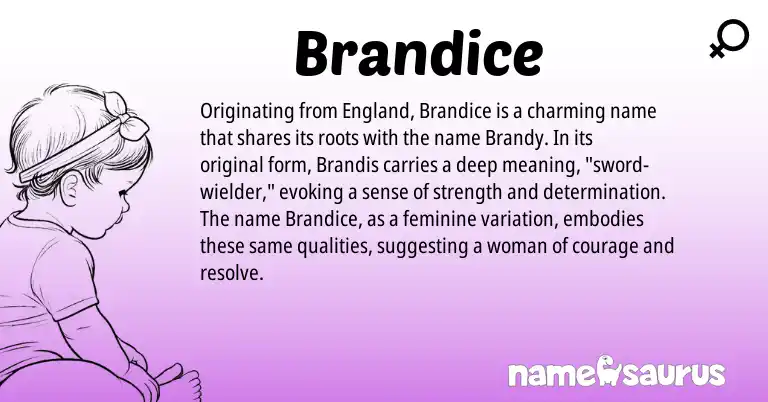 Brandice

Originating from England, Brandice is a charming name that shares its roots with the name Brandy. In its original form, Brandis carries a deep meaning, "sword-wielder," evoking a sense of strength and determination. The name Brandice, as a feminine variation, embodies these same qualities, suggesting a woman of courage and resolve.

namesaurus